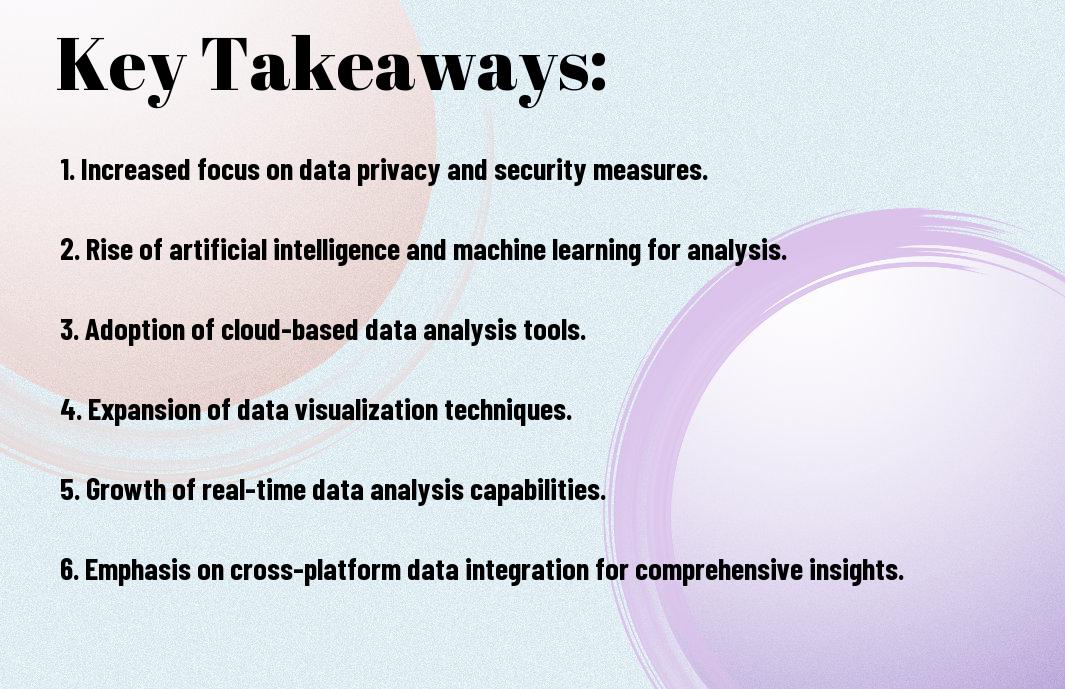 Key Takeaways:

1. Increased focus on data privacy and security measures.

2. Rise of artificial intelligence and machine learning for analysis.

3. Adoption of cloud-based data analysis tools.

4. Expansion of data visualization techniques.

5. Growth of real-time data analysis capabilities.

6. Emphasis on cross-platform data integration for comprehensive insights.